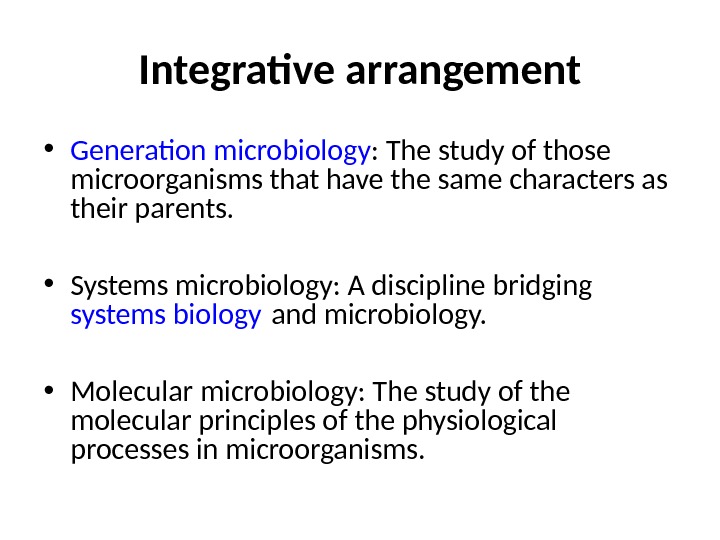 Integrative arrangement

• Generation microbiology: The study of those microorganisms that have the same characters as their parents.

• Systems microbiology: A discipline bridging systems biology and microbiology.

• Molecular microbiology: The study of the molecular principles of the physiological processes in microorganisms.